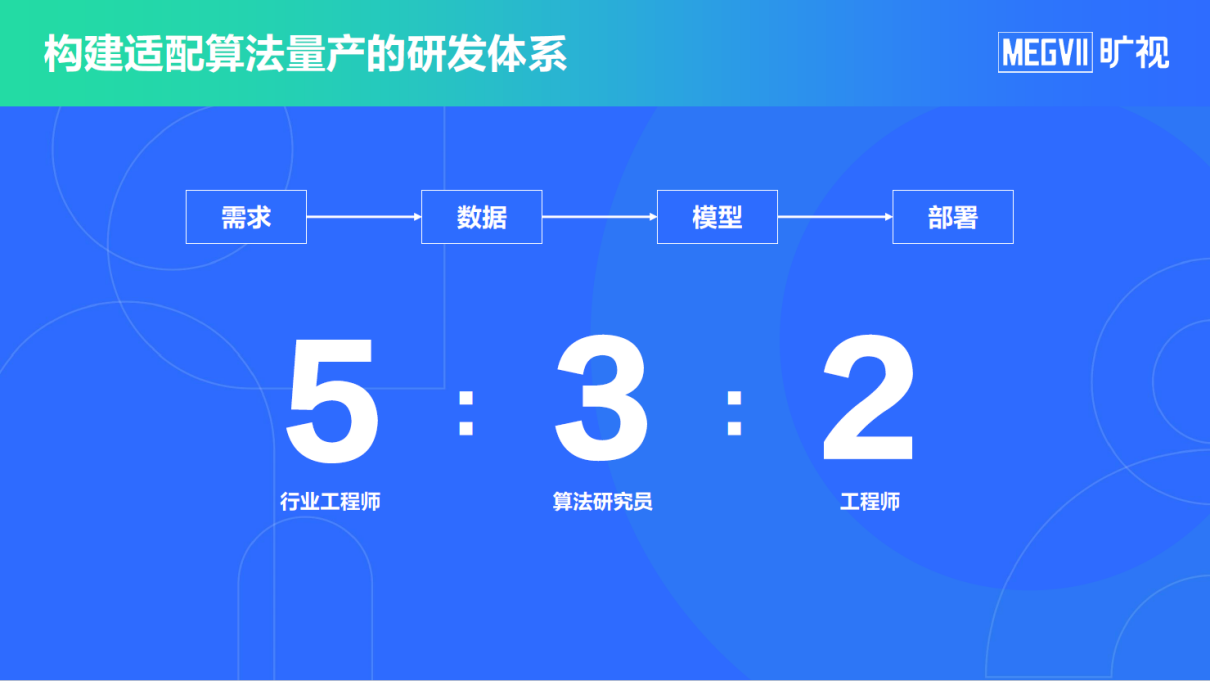 构建适配算法量产的研发体系

MEGVII 旷视

需求

数据

模型

部署

5 : 3 : 2

行业工程师

算法研究员

工程师